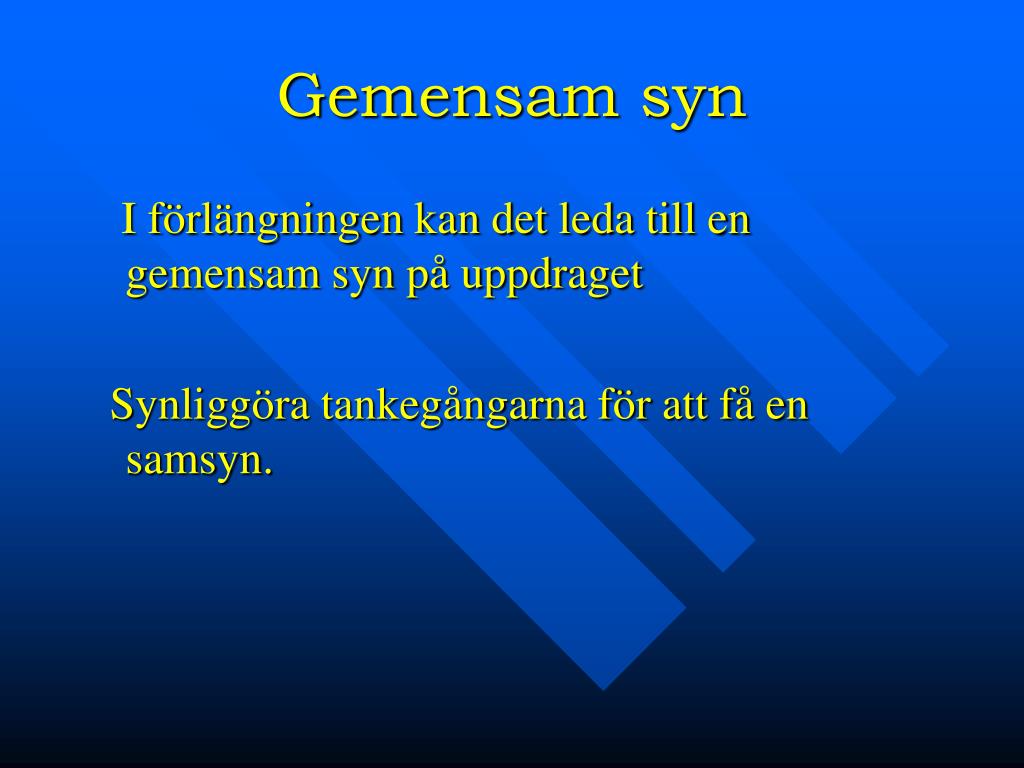 Gemensam syn

I förlängningen kan det leda till en gemensam syn på uppdraget

Synliggöra tankegångarna för att få en samsyn.